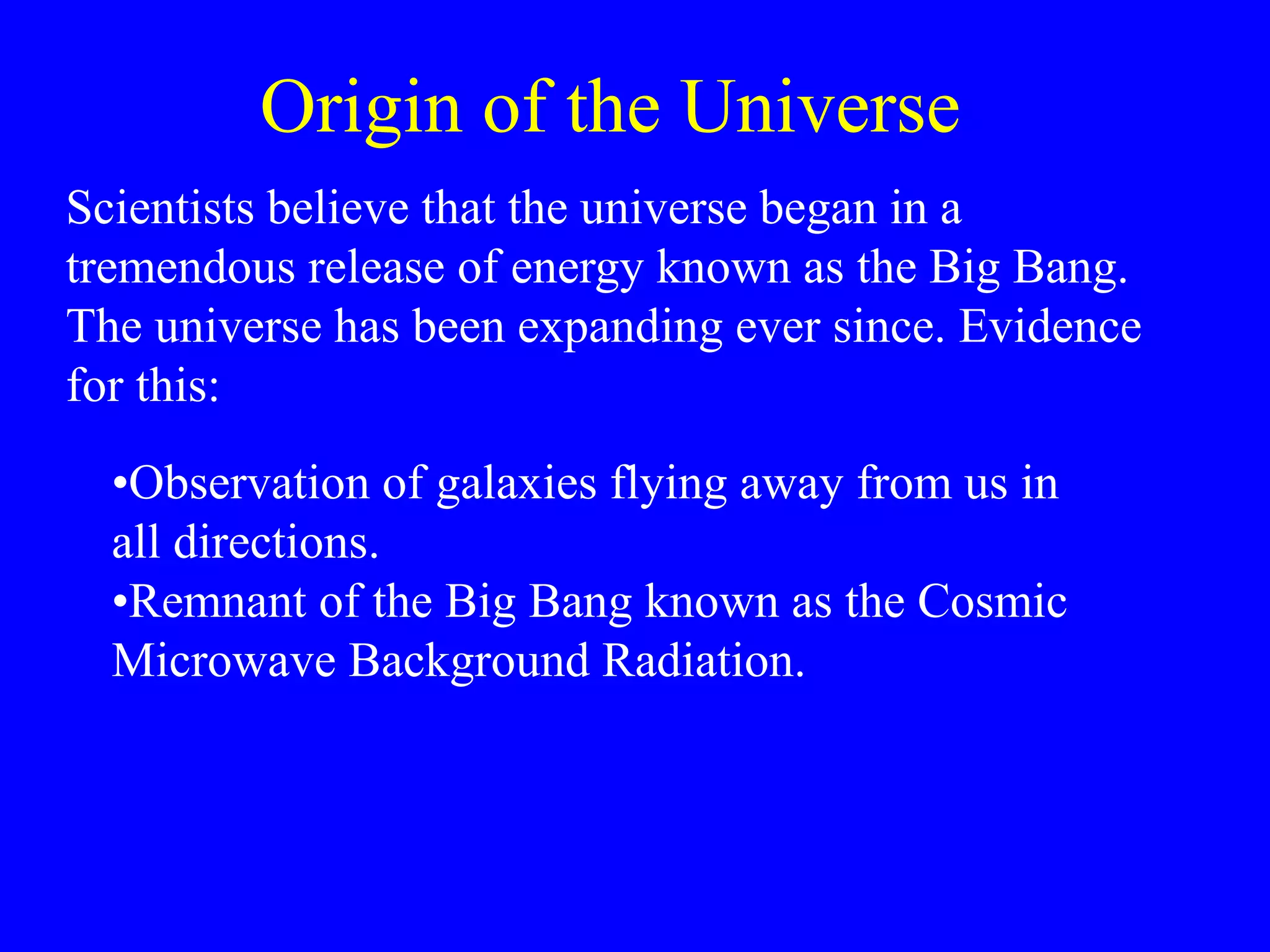 Origin of the Universe

Scientists believe that the universe began in a tremendous release of energy known as the Big Bang. The universe has been expanding ever since. Evidence for this:

•Observation of galaxies flying away from us in all directions.
•Remnant of the Big Bang known as the Cosmic Microwave Background Radiation.